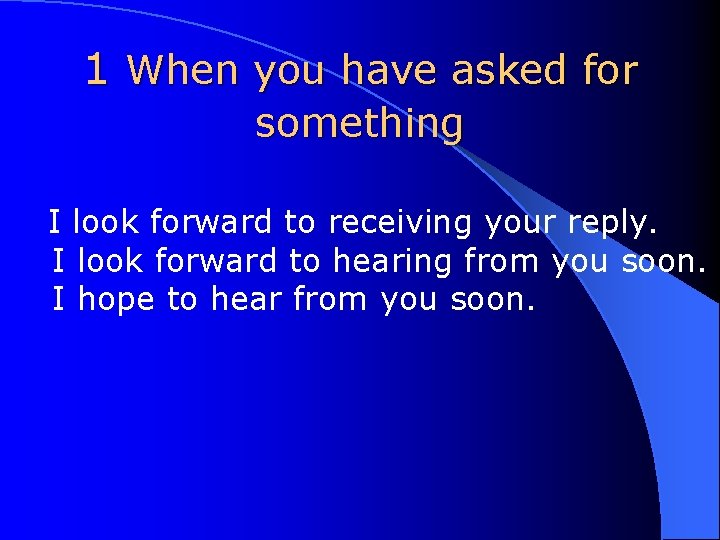 1 When you have asked for something

I look forward to receiving your reply.
I look forward to hearing from you soon.
I hope to hear from you soon.